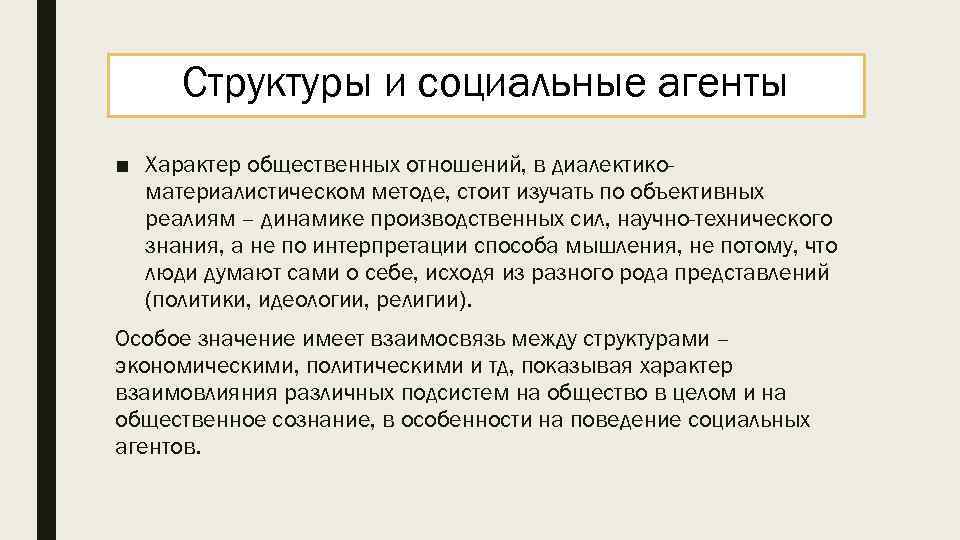 Структуры и социальные агенты

■ Характер общественных отношений, в диалектико-материалистическом методе, стоит изучать по объективных реалиям – динамике производственных сил, научно-технического знания, а не по интерпретации способа мышления, не потому, что люди думают сами о себе, исходя из разного рода представлений (политики, идеологии, религии).

Особое значение имеет взаимосвязь между структурами – экономическими, политическими и тд, показывая характер взаимовлияния различных подсистем на общество в целом и на общественное сознание, в особенности на поведение социальных агентов.